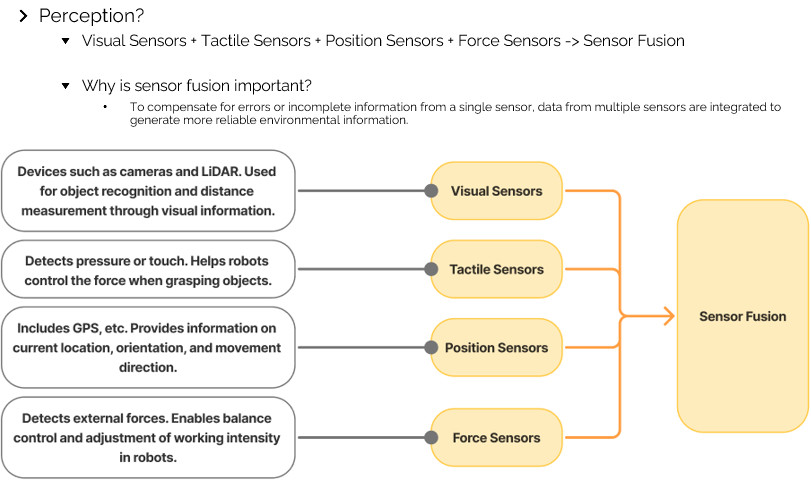 Perception?

Visual Sensors + Tactile Sensors + Position Sensors + Force Sensors -> Sensor Fusion

Why is sensor fusion important?

To compensate for errors or incomplete information from a single sensor, data from multiple sensors are integrated to generate more reliable environmental information.

Devices such as cameras and LiDAR. Used for object recognition and distance measurement through visual information.

Visual Sensors

Detects pressure or touch. Helps robots control the force when grasping objects.

Tactile Sensors

Includes GPS, etc. Provides information on current location, orientation, and movement direction.

Position Sensors

Detects external forces. Enables balance control and adjustment of working intensity in robots.

Force Sensors

Sensor Fusion